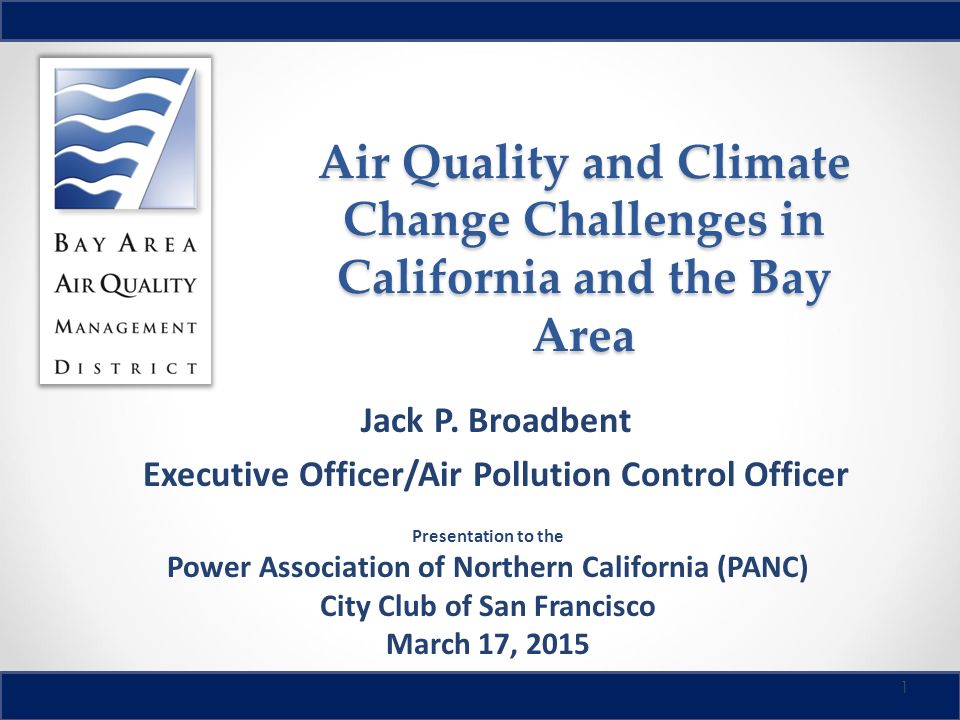 BAY AREA
AIR QUALITY
MANAGEMENT
DISTRICT

Air Quality and Climate Change Challenges in California and the Bay Area

Jack P. Broadbent

Executive Officer/Air Pollution Control Officer

Presentation to the

Power Association of Northern California (PANC)
City Club of San Francisco
March 17, 2015

1